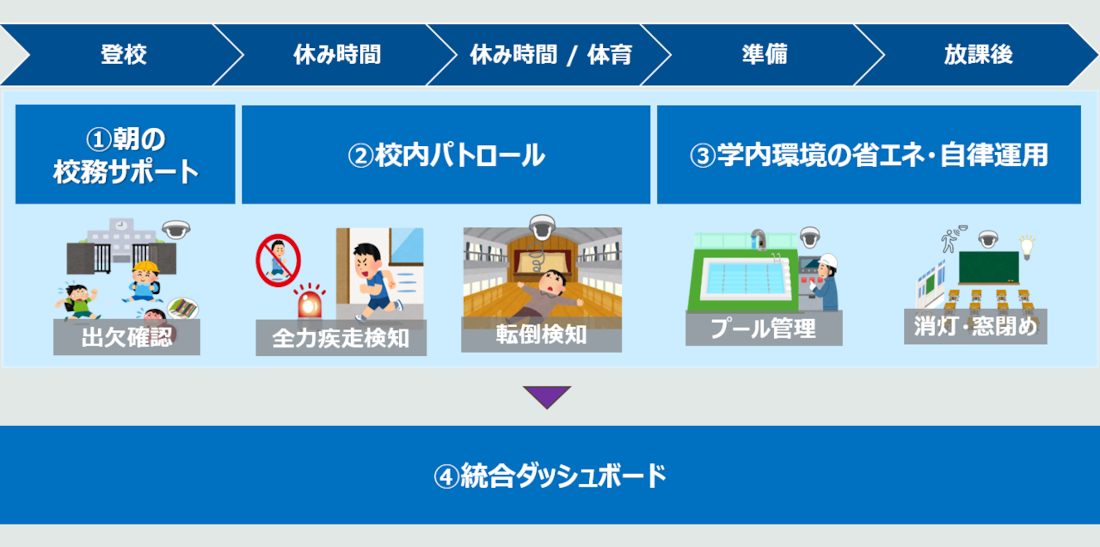 登校　休み時間　休み時間 / 体育　準備　放課後

①朝の校務サポート

②校内パトロール

③学内環境の省エネ･自律運用

出欠確認

全力疾走検知

転倒検知

プール管理

消灯･窓閉め

④統合ダッシュボード